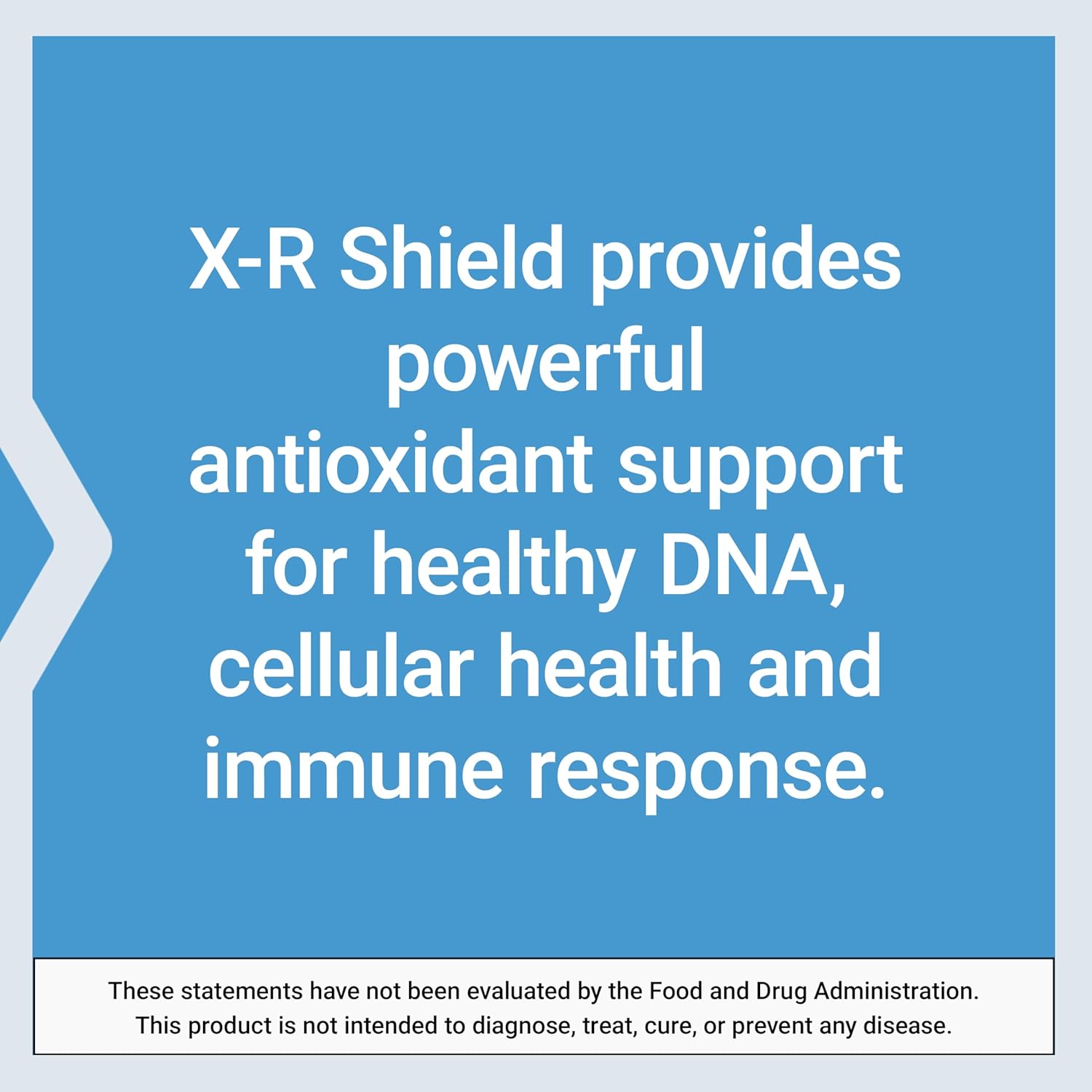 X-R Shield provides powerful antioxidant support for healthy DNA, cellular health and immune response.

These statements have not been evaluated by the Food and Drug Administration. This product is not intended to diagnose, treat, cure, or prevent any disease.